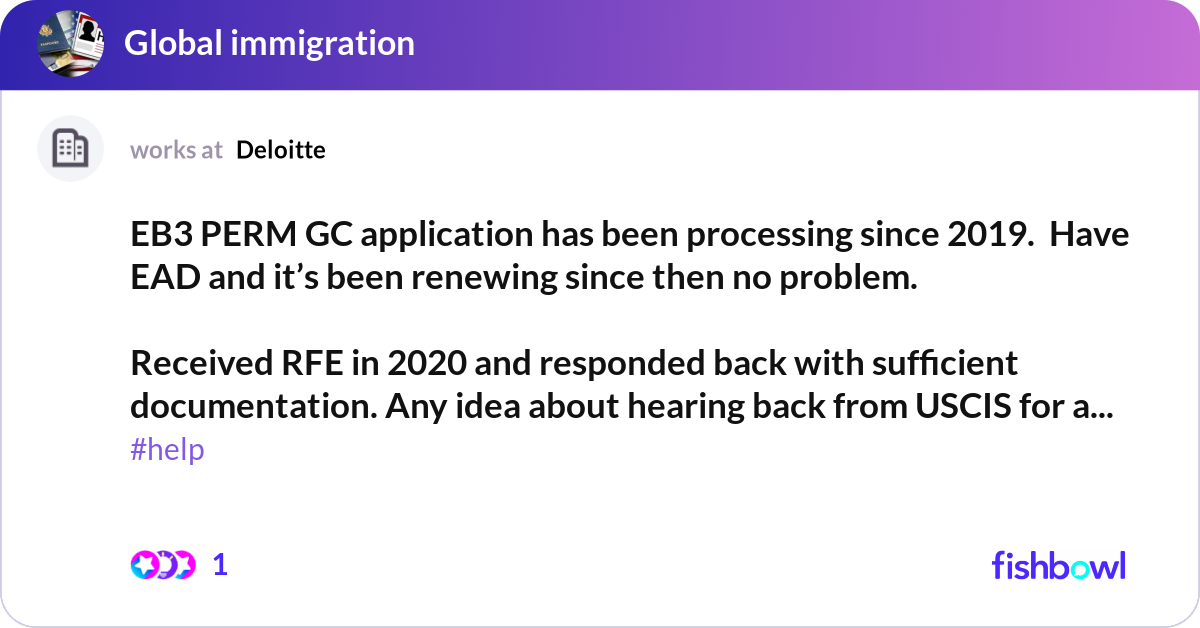 Global immigration

works at Deloitte

EB3 PERM GC application has been processing since 2019. Have EAD and it’s been renewing since then no problem.

Received RFE in 2020 and responded back with sufficient documentation. Any idea about hearing back from USCIS for a...
#help

1

fishbowl